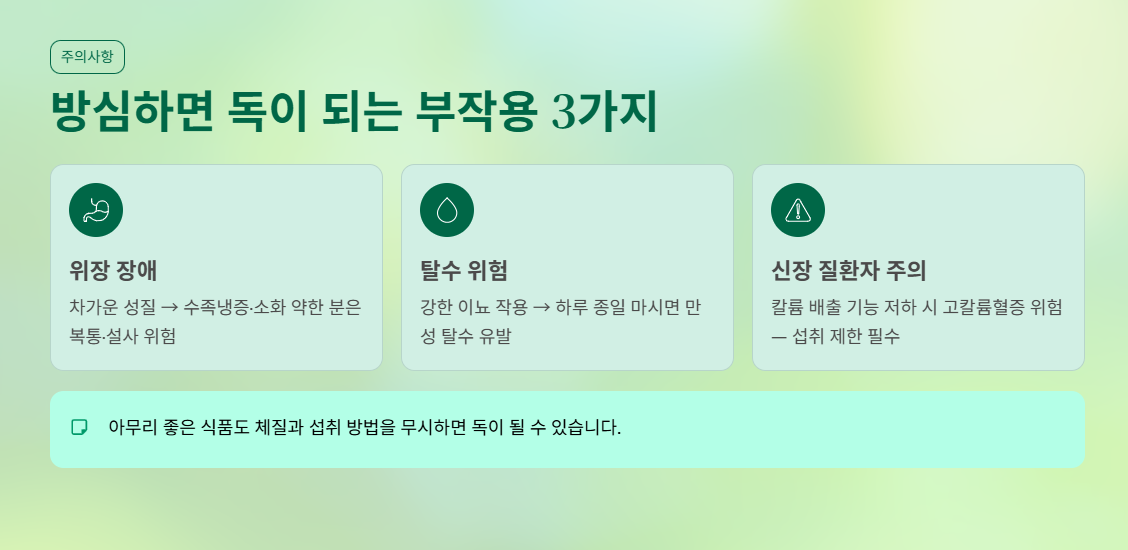 주의사항

방심하면 독이 되는 부작용 3가지

위장 장애

차가운 성질 → 수족냉증·소화 약한 분은 복통·설사 위험

탈수 위험

강한 이뇨 작용 → 하루 종일 마시면 만성 탈수 유발

신장 질환자 주의

칼륨 배출 기능 저하 시 고칼륨혈증 위험 — 섭취 제한 필수

아무리 좋은 식품도 체질과 섭취 방법을 무시하면 독이 될 수 있습니다.